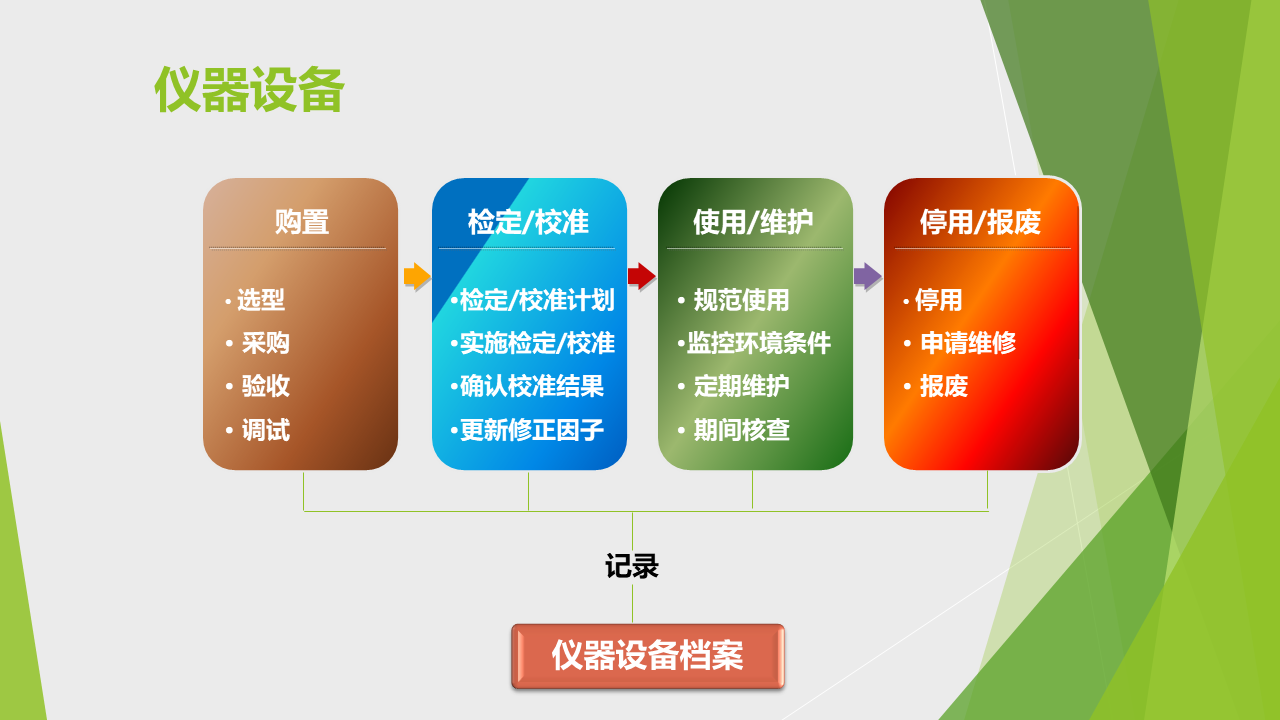 仪器设备

购置

• 选型
• 采购
• 验收
• 调试

检定/校准

• 检定/校准计划
• 实施检定/校准
• 确认校准结果
• 更新修正因子

使用/维护

• 规范使用
• 监控环境条件
• 定期维护
• 期间核查

停用/报废

• 停用
• 申请维修
• 报废

记录

仪器设备档案